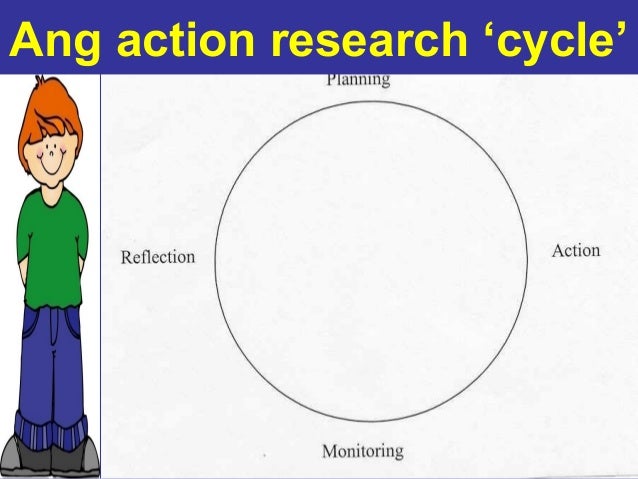 Ang action research ‘cycle’

Planning

Reflection

Action

Monitoring